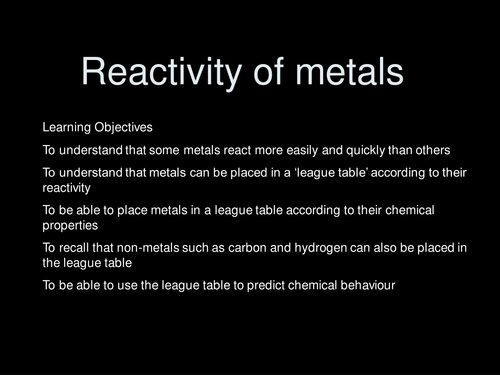 Reactivity of metals

Learning Objectives

To understand that some metals react more easily and quickly than others

To understand that metals can be placed in a ‘league table’ according to their reactivity

To be able to place metals in a league table according to their chemical properties

To recall that non-metals such as carbon and hydrogen can also be placed in the league table

To be able to use the league table to predict chemical behaviour